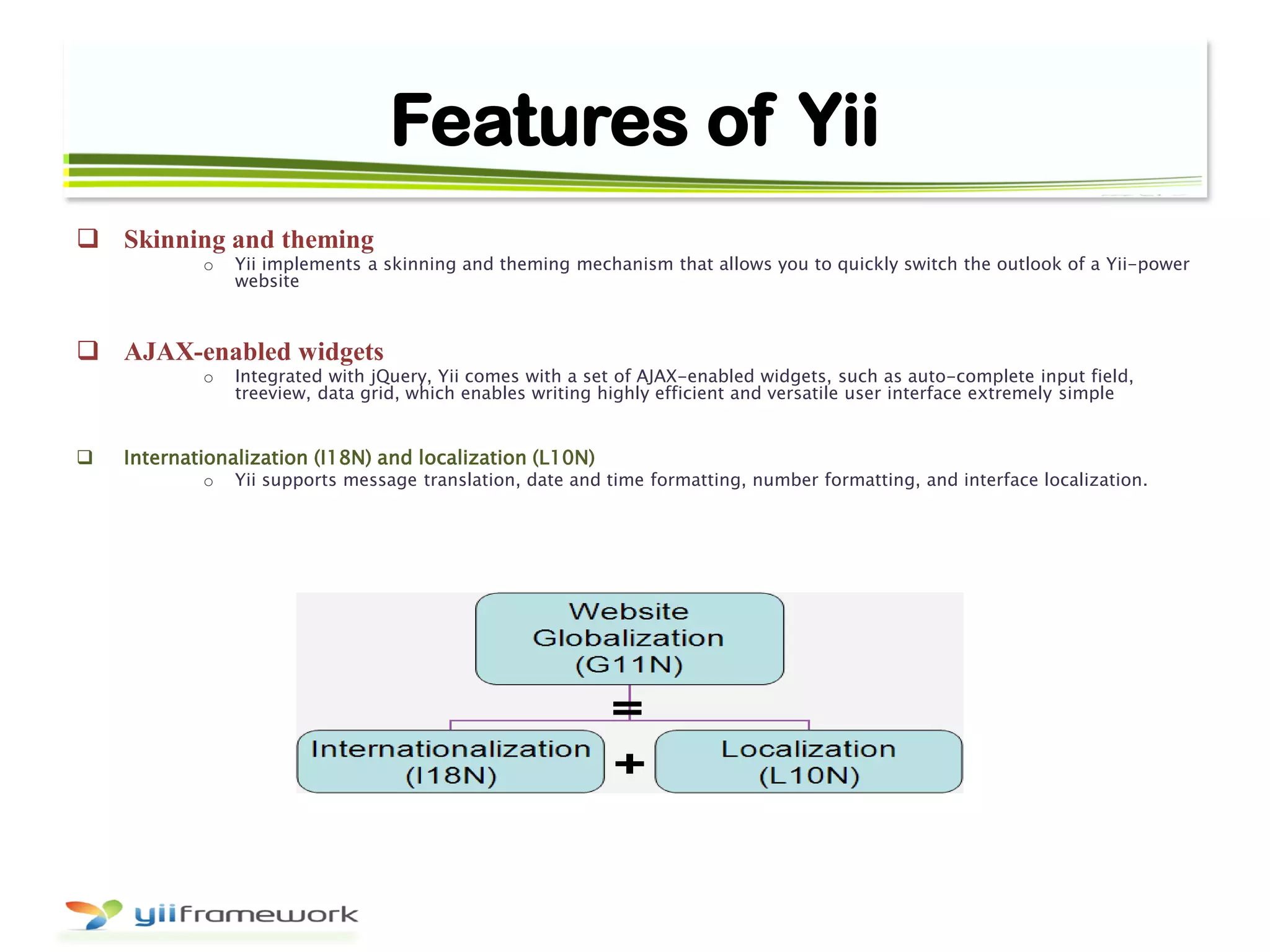 Features of Yii

❑ Skinning and theming
○ Yii implements a skinning and theming mechanism that allows you to quickly switch the outlook of a Yii-power website

❑ AJAX-enabled widgets
○ Integrated with jQuery, Yii comes with a set of AJAX-enabled widgets, such as auto-complete input field, treeview, data grid, which enables writing highly efficient and versatile user interface extremely simple

❑ Internationalization (I18N) and localization (L10N)
○ Yii supports message translation, date and time formatting, number formatting, and interface localization.

Website Globalization (G11N)

=

Internationalization (I18N)

+

Localization (L10N)

yiiframework